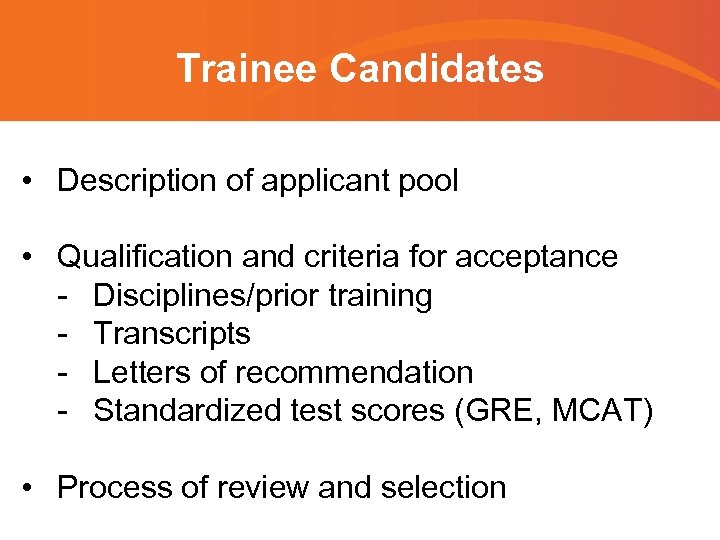 Trainee Candidates

• Description of applicant pool

• Qualification and criteria for acceptance
- Disciplines/prior training
- Transcripts
- Letters of recommendation
- Standardized test scores (GRE, MCAT)

• Process of review and selection